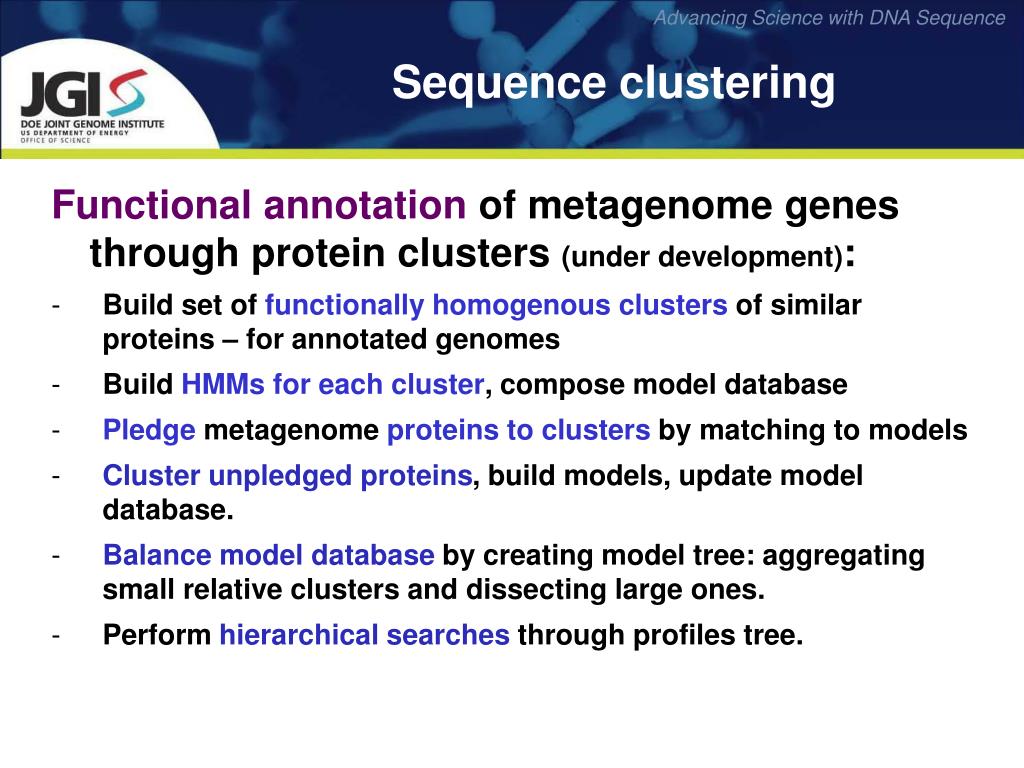 Advancing Science with DNA Sequence

JGI
DOE JOINT GENOME INSTITUTE
US DEPARTMENT OF ENERGY
OFFICE OF SCIENCE

Sequence clustering

Functional annotation of metagenome genes through protein clusters (under development):

- Build set of functionally homogenous clusters of similar proteins – for annotated genomes
- Build HMMs for each cluster, compose model database
- Pledge metagenome proteins to clusters by matching to models
- Cluster unpledged proteins, build models, update model database.
- Balance model database by creating model tree: aggregating small relative clusters and dissecting large ones.
- Perform hierarchical searches through profiles tree.